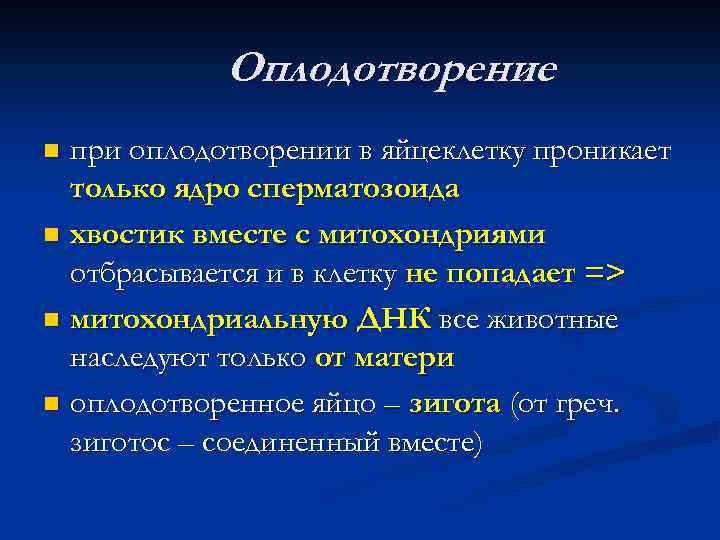 Оплодотворение

при оплодотворении в яйцеклетку проникает только ядро сперматозоида

хвостик вместе с митохондриями отбрасывается и в клетку не попадает =>

митохондриальную ДНК все животные наследуют только от матери

оплодотворенное яйцо – зигота (от греч. зиготос – соединенный вместе)